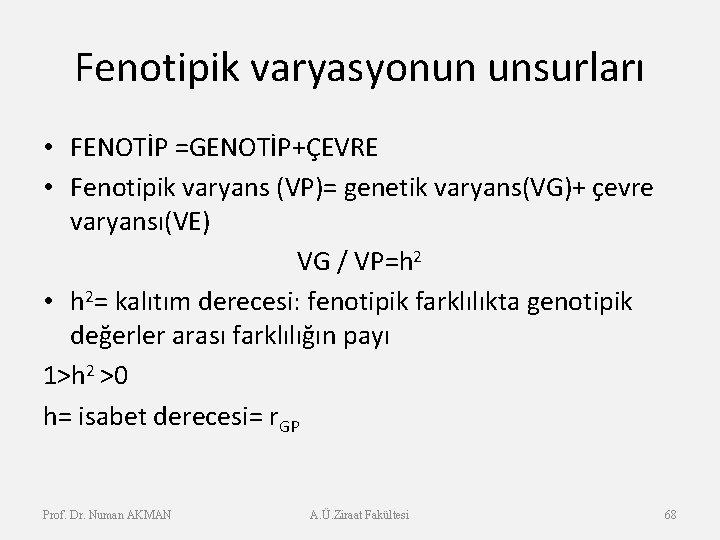 Fenotipik varyasyonun unsurları

• FENOTİP =GENOTİP+ÇEVRE
• Fenotipik varyans (VP)= genetik varyans(VG)+ çevre varyansı(VE)

VG / VP=$h^2$

• $h^2$= kalıtım derecesi: fenotipik farklılıkta genotipik değerler arası farklılığın payı

1>$h^2$ >0

h= isabet derecesi= $r_{GP}$

Prof. Dr. Numan AKMAN
A.Ü.Ziraat Fakültesi
68